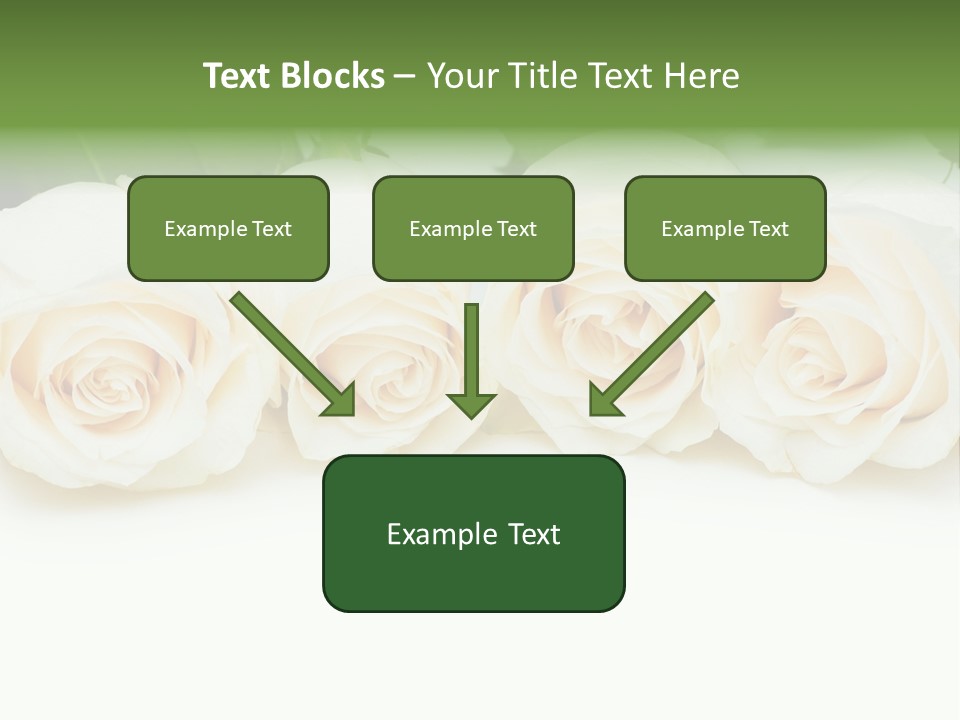 Text Blocks – Your Title Text Here

Example Text

Example Text

Example Text

Example Text